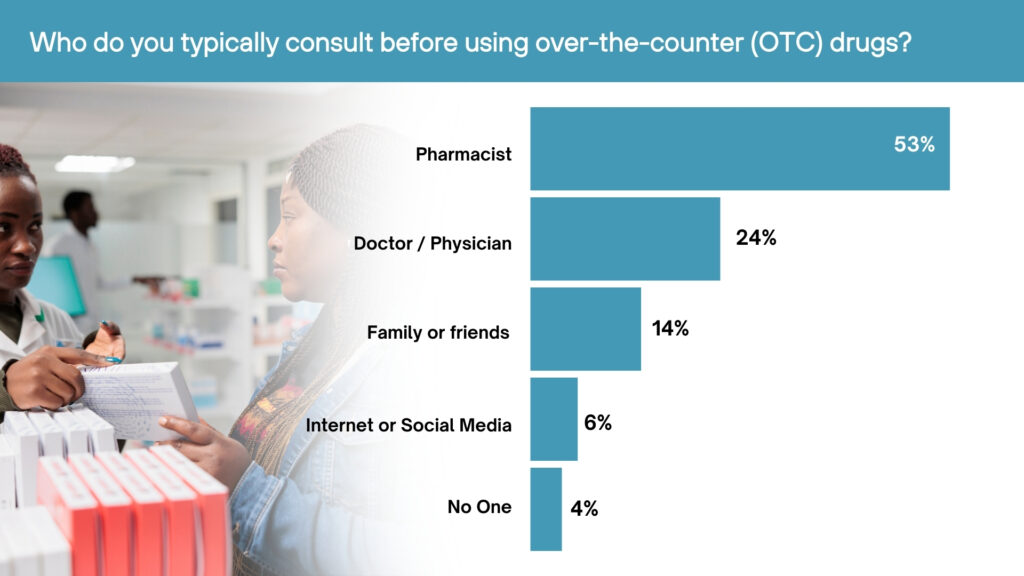 Who do you typically consult before using over-the-counter (OTC) drugs?

Pharmacist 53%

Doctor / Physician 24%

Family or friends 14%

Internet or Social Media 6%

No One 4%